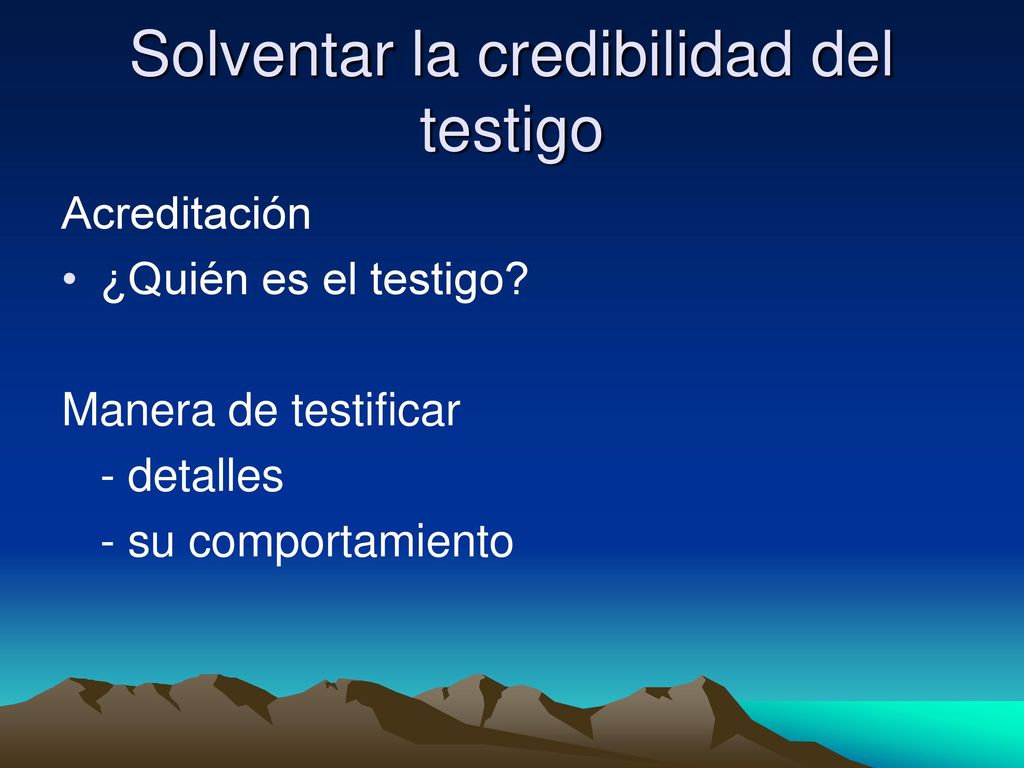 Solventar la credibilidad del testigo

Acreditación

• ¿Quién es el testigo?

Manera de testificar

- detalles

- su comportamiento